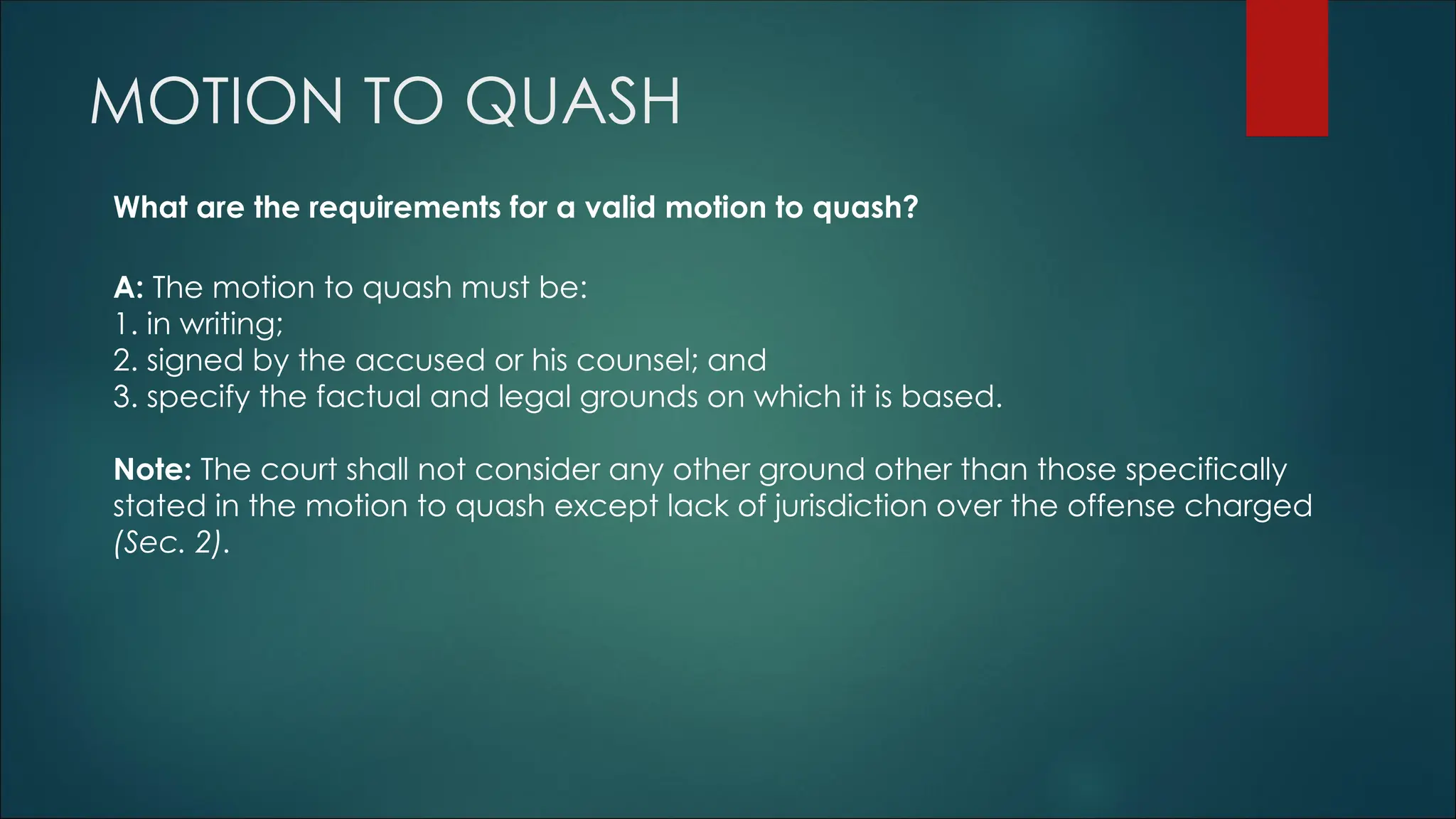 MOTION TO QUASH

What are the requirements for a valid motion to quash?

A: The motion to quash must be:
1. in writing;
2. signed by the accused or his counsel; and
3. specify the factual and legal grounds on which it is based.

Note: The court shall not consider any other ground other than those specifically stated in the motion to quash except lack of jurisdiction over the offense charged (Sec. 2).